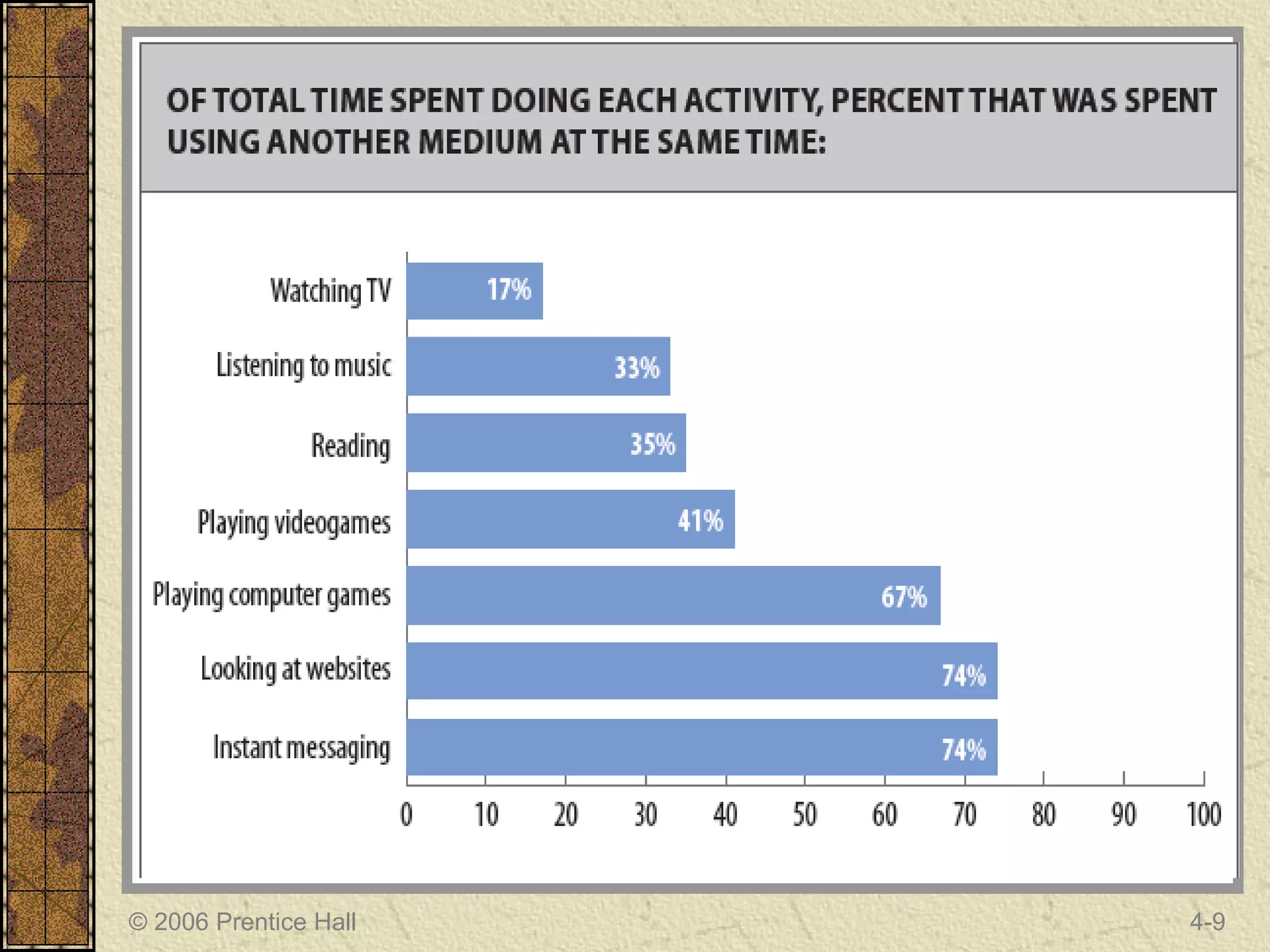 OF TOTAL TIME SPENT DOING EACH ACTIVITY, PERCENT THAT WAS SPENT USING ANOTHER MEDIUM AT THE SAME TIME:

Watching TV 17%
Listening to music 33%
Reading 35%
Playing videogames 41%
Playing computer games 67%
Looking at websites 74%
Instant messaging 74%

0 10 20 30 40 50 60 70 80 90 100

© 2006 Prentice Hall

4-9